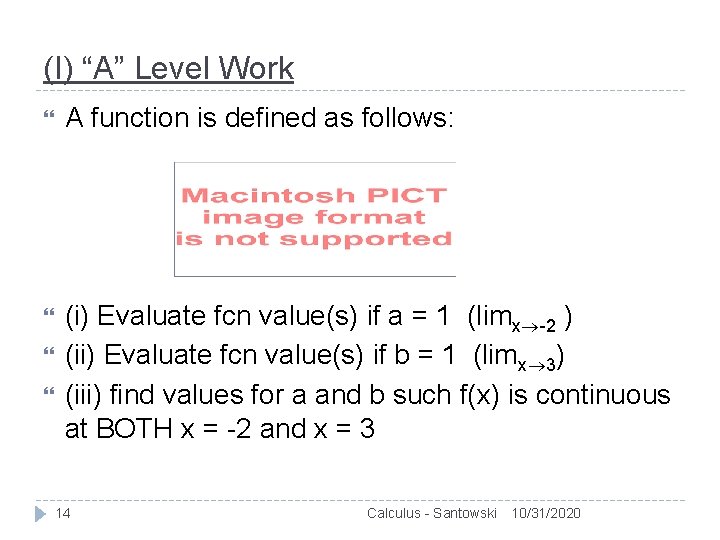 (I) “A” Level Work

A function is defined as follows:

Macintosh PICT image format is not supported

(i) Evaluate fcn value(s) if a = 1 ($\lim_{x \to -2}$ )

(ii) Evaluate fcn value(s) if b = 1 ($\lim_{x \to 3}$)

(iii) find values for a and b such f(x) is continuous at BOTH x = -2 and x = 3

14

Calculus - Santowski 10/31/2020